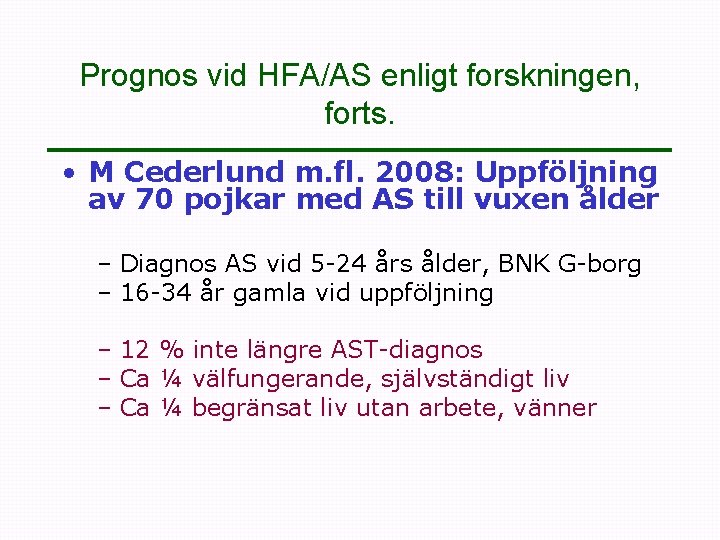 Prognos vid HFA/AS enligt forskningen, forts.

• M Cederlund m.fl. 2008: Uppföljning av 70 pojkar med AS till vuxen ålder

– Diagnos AS vid 5-24 års ålder, BNK G-borg
– 16-34 år gamla vid uppföljning

– 12 % inte längre AST-diagnos
– Ca ¼ välfungerande, självständigt liv
– Ca ¼ begränsat liv utan arbete, vänner